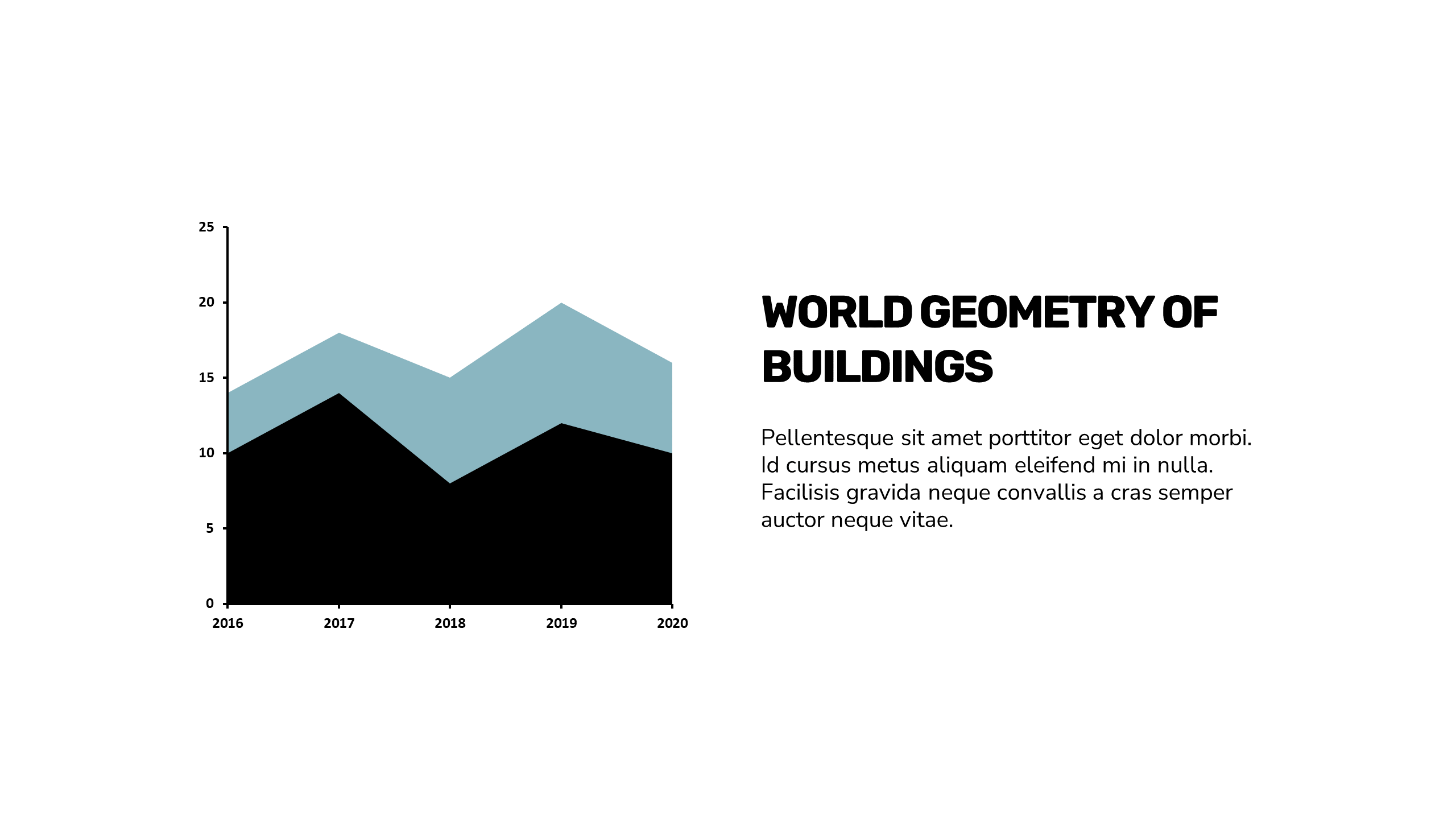 25
20
15
10
5
0
2016
2017
2018
2019
2020

WORLD GEOMETRY OF BUILDINGS

Pellentesque sit amet porttitor eget dolor morbi. Id cursus metus aliquam eleifend mi in nulla. Facilisis gravida neque convallis a cras semper auctor neque vitae.